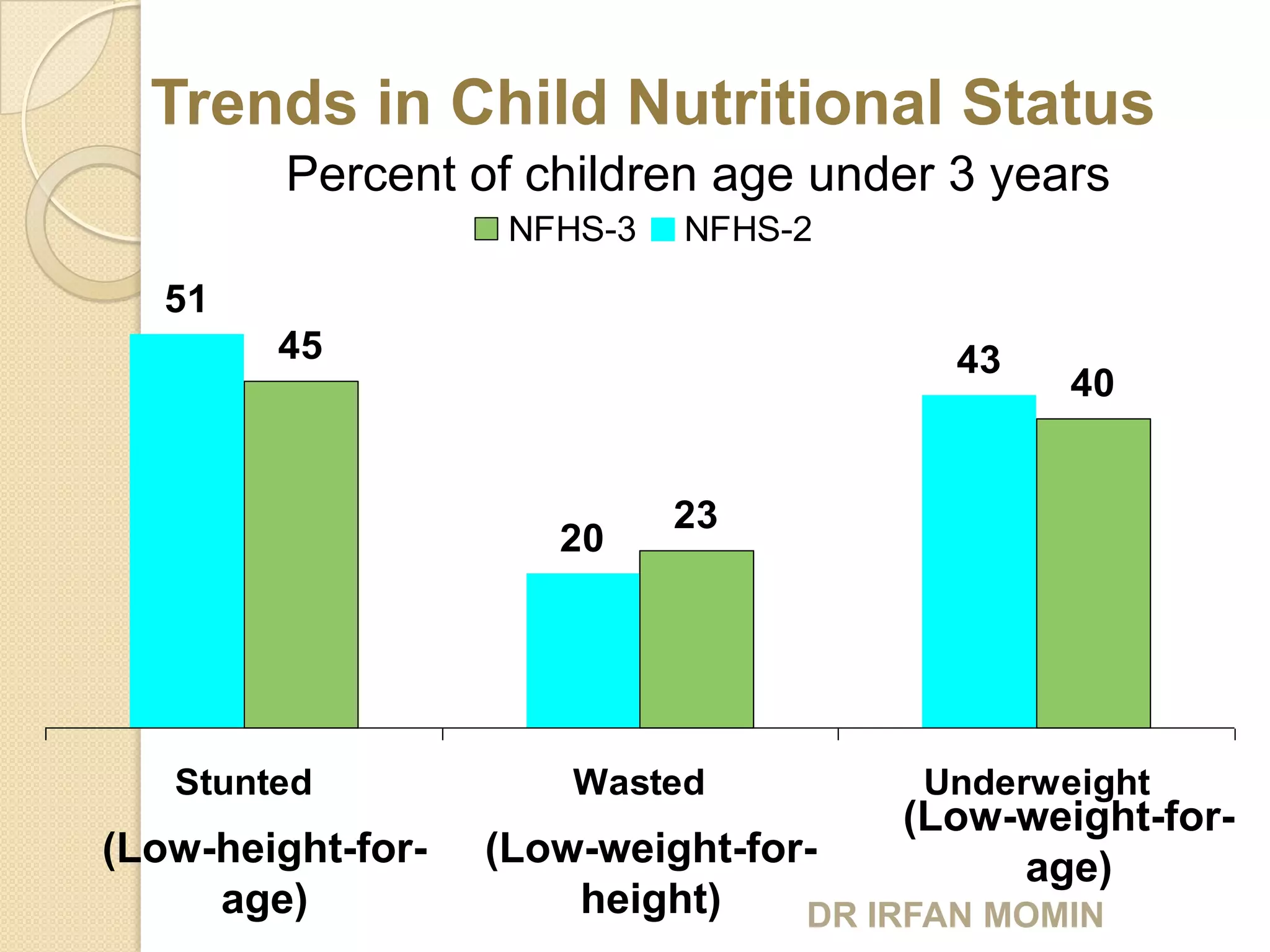 Trends in Child Nutritional Status

Percent of children age under 3 years

NFHS-3 NFHS-2

51
45
20
23
43
40

Stunted
(Low-height-for-age)

Wasted
(Low-weight-for-height)

Underweight
(Low-weight-for-age)

DR IRFAN MOMIN